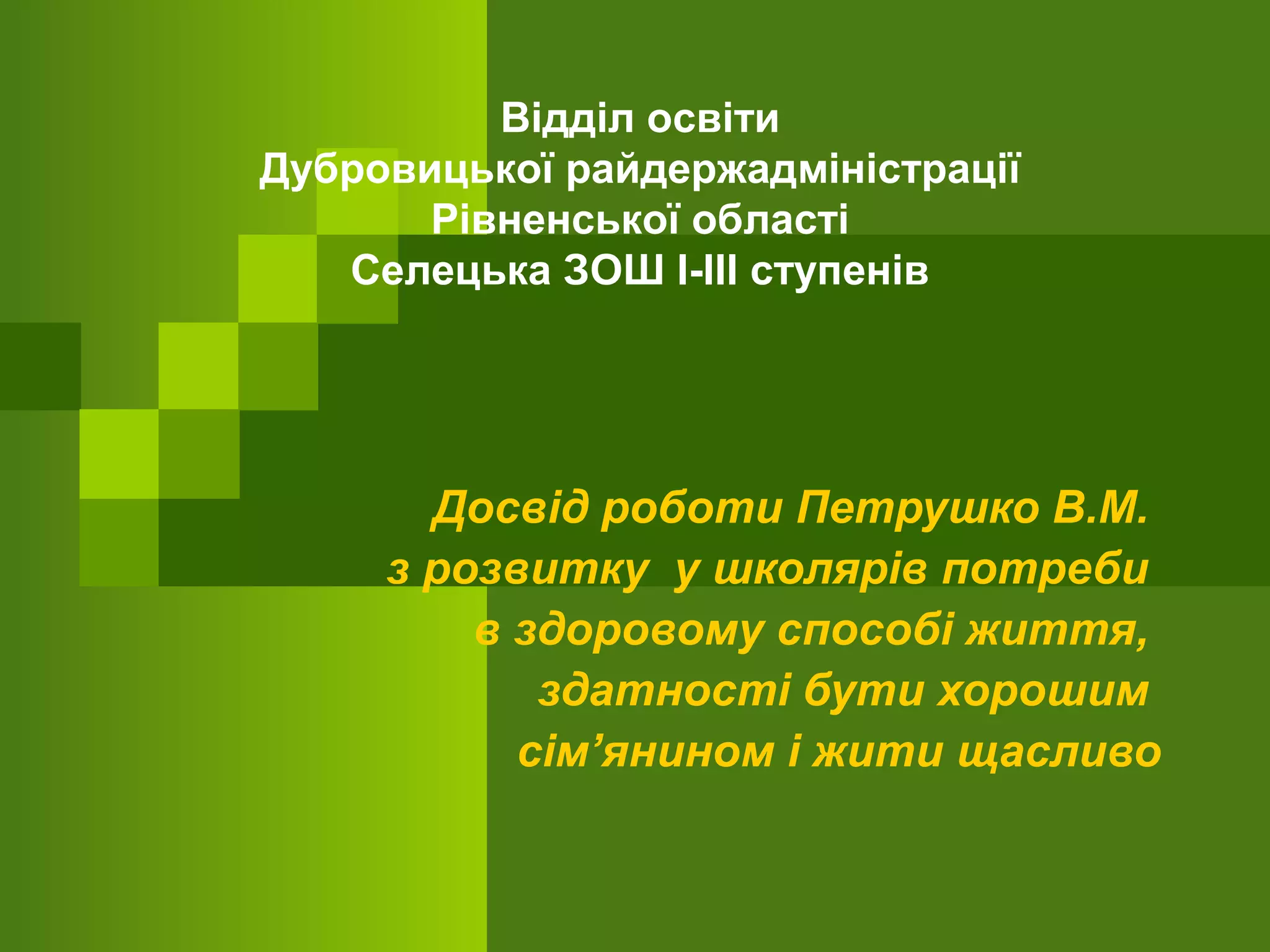 Відділ освіти
Дубровицької райдержадміністрації
Рівненської області
Селецька ЗОШ І-ІІІ ступенів

Досвід роботи Петрушко В.М.
з розвитку у школярів потреби
в здоровому способі життя,
здатності бути хорошим
сім’янином і жити щасливо